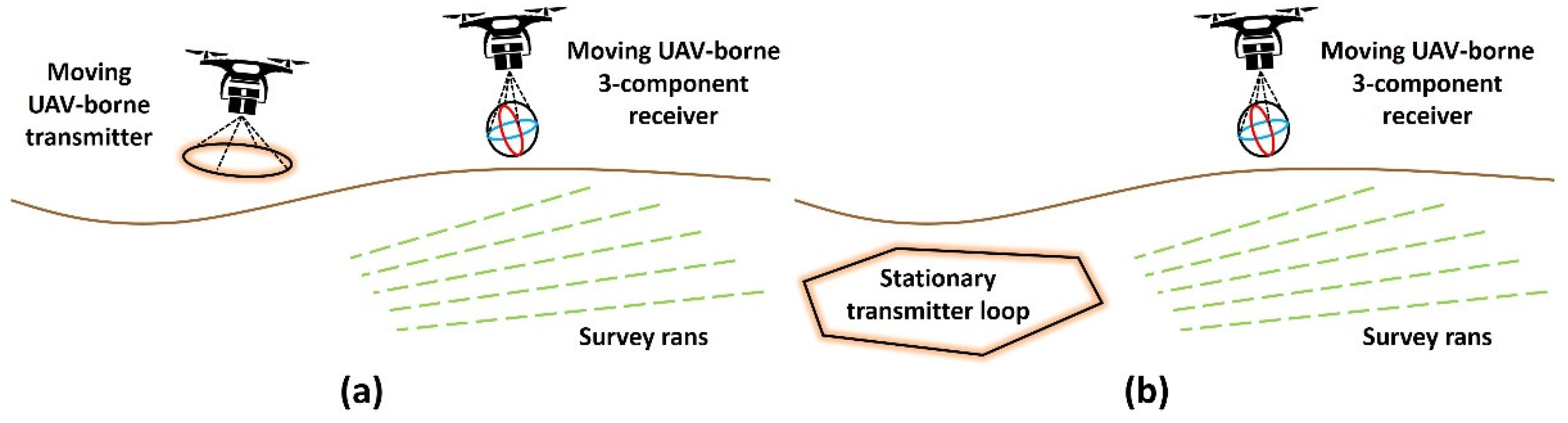 Moving UAV-borne transmitter

Moving UAV-borne 3-component receiver

Survey rans

(a)

Moving UAV-borne 3-component receiver

Stationary transmitter loop

Survey rans

(b)